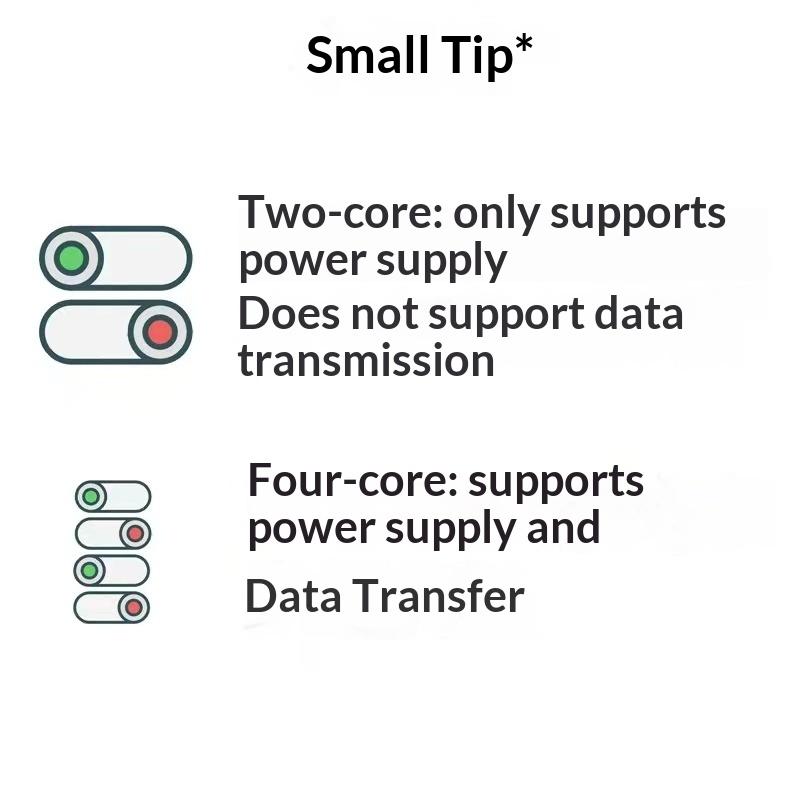 Small Tip*

Two-core: only supports power supply
Does not support data transmission

Four-core: supports power supply and
Data Transfer